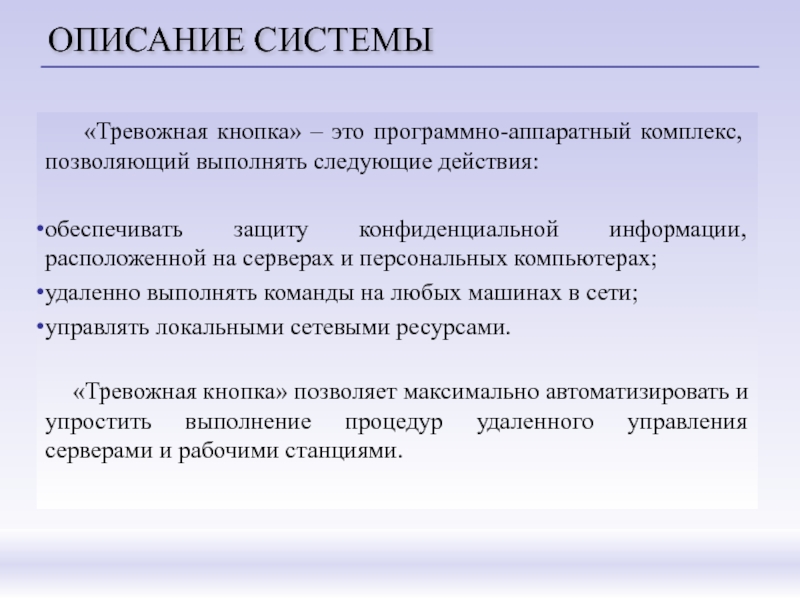 ОПИСАНИЕ СИСТЕМЫ

«Тревожная кнопка» – это программно-аппаратный комплекс, позволяющий выполнять следующие действия:

•обеспечивать защиту конфиденциальной информации, расположенной на серверах и персональных компьютерах;
•удаленно выполнять команды на любых машинах в сети;
•управлять локальными сетевыми ресурсами.

«Тревожная кнопка» позволяет максимально автоматизировать и упростить выполнение процедур удаленного управления серверами и рабочими станциями.